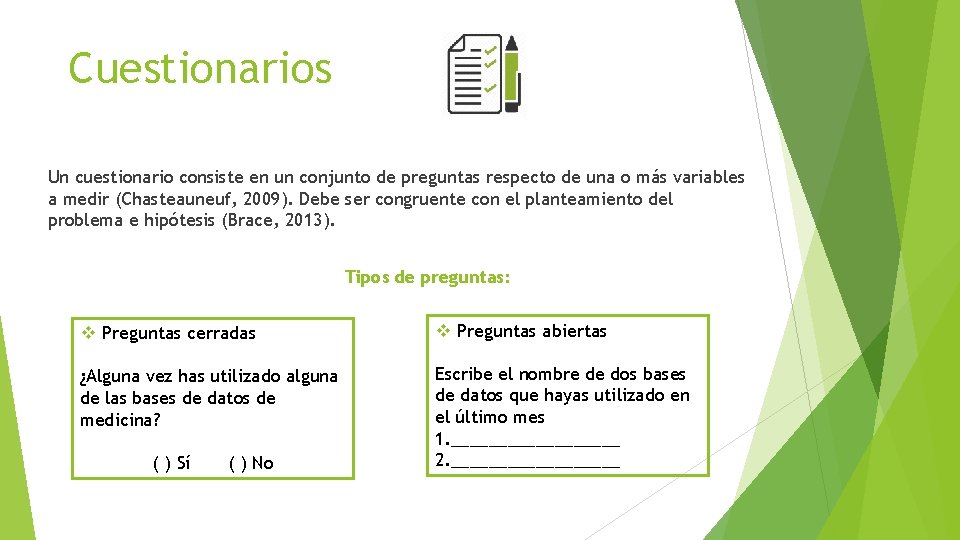 Cuestionarios

Un cuestionario consiste en un conjunto de preguntas respecto de una o más variables a medir (Chasteauneuf, 2009). Debe ser congruente con el planteamiento del problema e hipótesis (Brace, 2013).

Tipos de preguntas:

❖ Preguntas cerradas

¿Alguna vez has utilizado alguna de las bases de datos de medicina?

( ) Sí ( ) No

❖ Preguntas abiertas

Escribe el nombre de dos bases de datos que hayas utilizado en el último mes
1.__________________
2.__________________